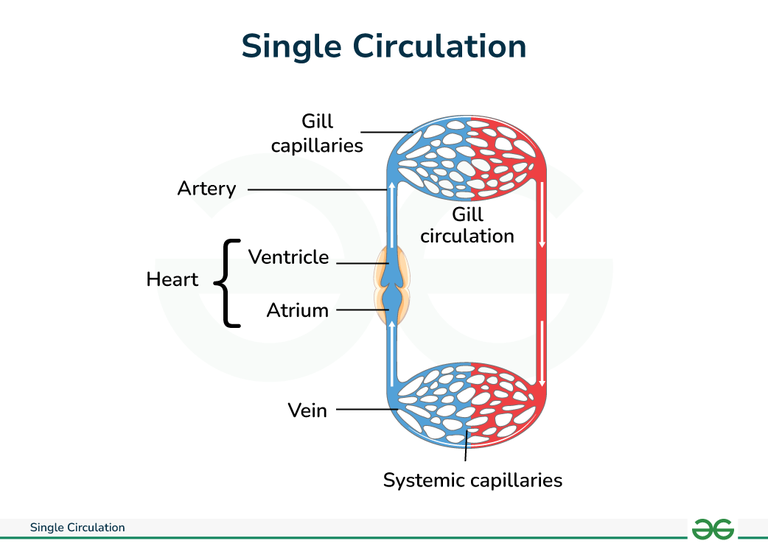 Single Circulation

Gill capillaries

Artery

Gill circulation

Heart

Ventricle

Atrium

Vein

Systemic capillaries

Single Circulation